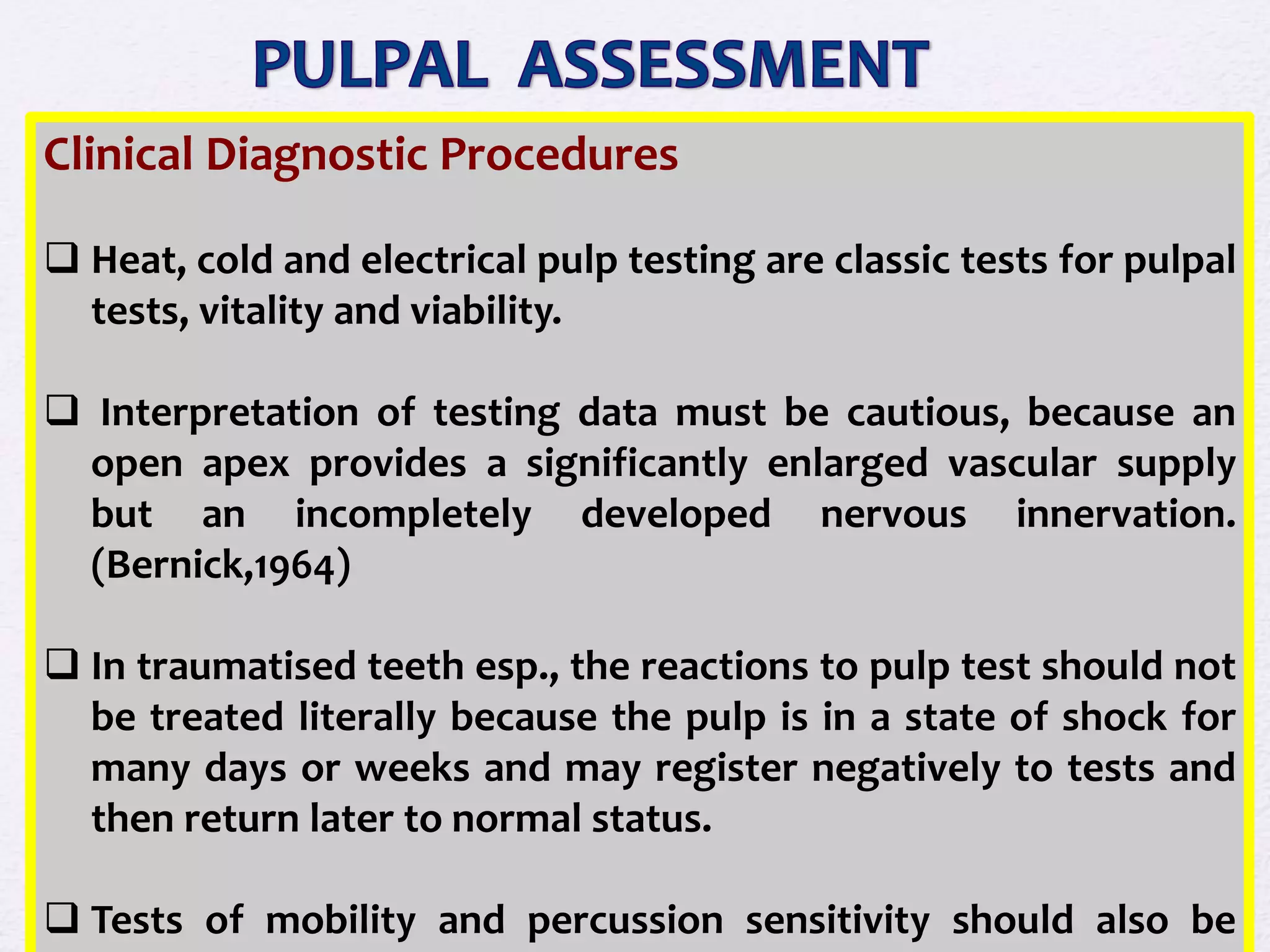 PULPAL ASSESSMENT

Clinical Diagnostic Procedures

❑ Heat, cold and electrical pulp testing are classic tests for pulpal tests, vitality and viability.

❑ Interpretation of testing data must be cautious, because an open apex provides a significantly enlarged vascular supply but an incompletely developed nervous innervation. (Bernick,1964)

❑ In traumatised teeth esp., the reactions to pulp test should not be treated literally because the pulp is in a state of shock for many days or weeks and may register negatively to tests and then return later to normal status.

❑ Tests of mobility and percussion sensitivity should also be